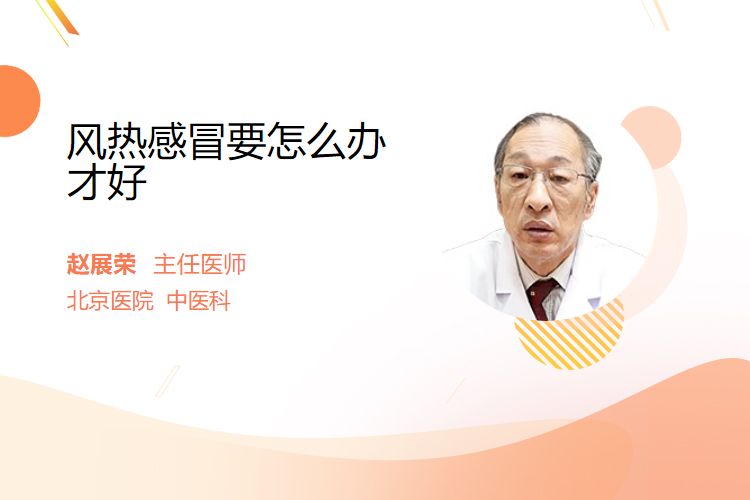 风热感冒要怎么办才好

赵展荣 主任医师

北京医院 中医科